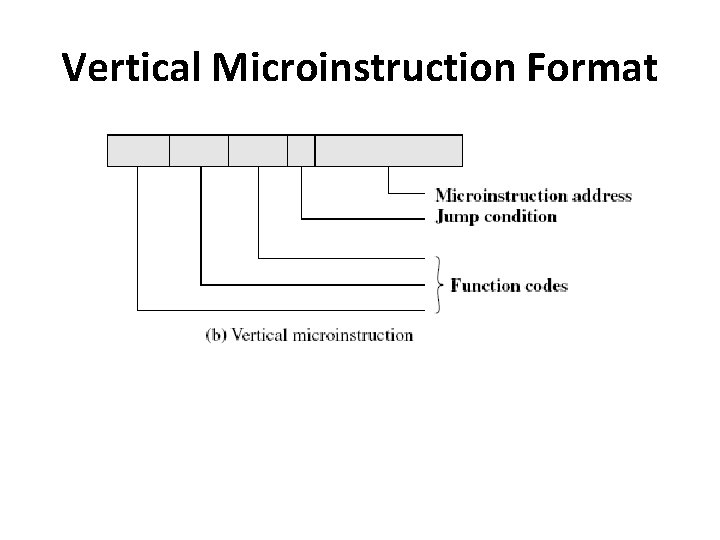 Vertical Microinstruction Format

Microinstruction address
Jump condition
Function codes

(b) Vertical microinstruction